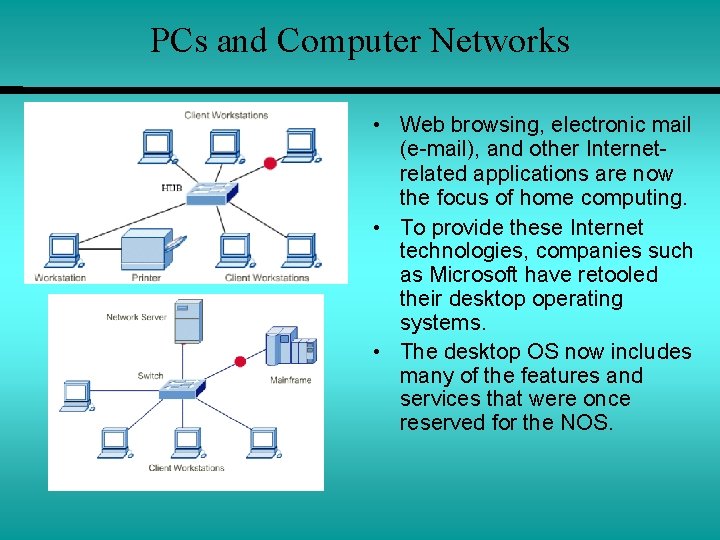 PCs and Computer Networks

Client Workstations

HUB

Workstation

Printer

Client Workstations

Network Server

Switch

Mainframe

Client Workstations

• Web browsing, electronic mail (e-mail), and other Internet-related applications are now the focus of home computing.

• To provide these Internet technologies, companies such as Microsoft have retooled their desktop operating systems.

• The desktop OS now includes many of the features and services that were once reserved for the NOS.